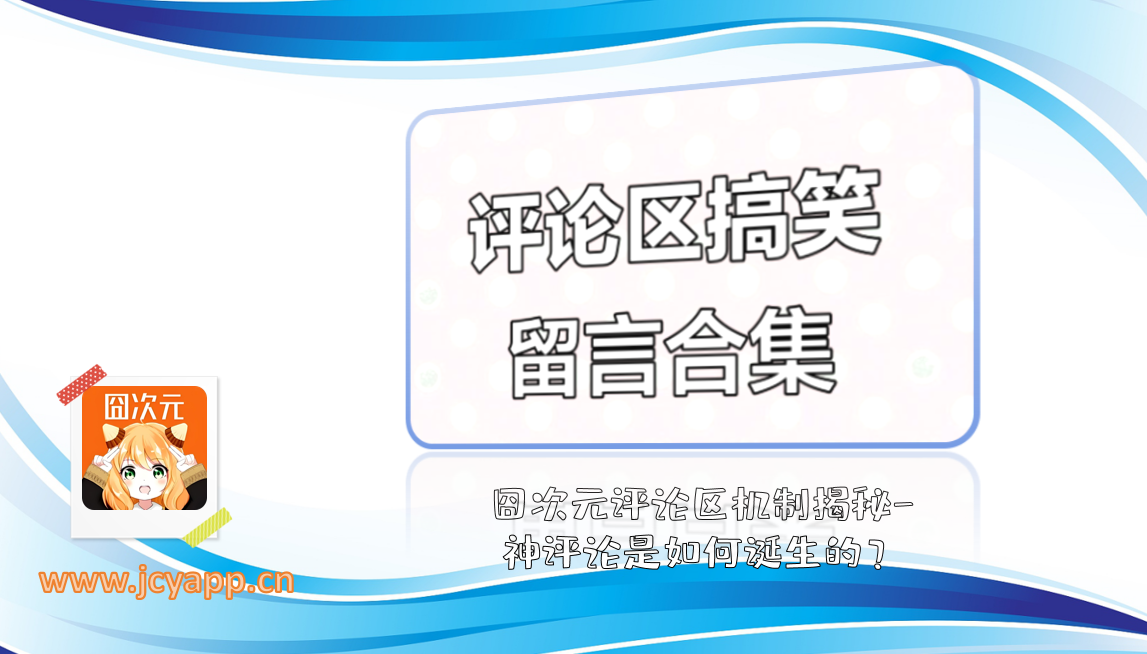 评论区搞笑
留言合集

囧次元

囧次元评论区机制揭秘-
神评论是如何诞生的？

www.jcyapp.cn